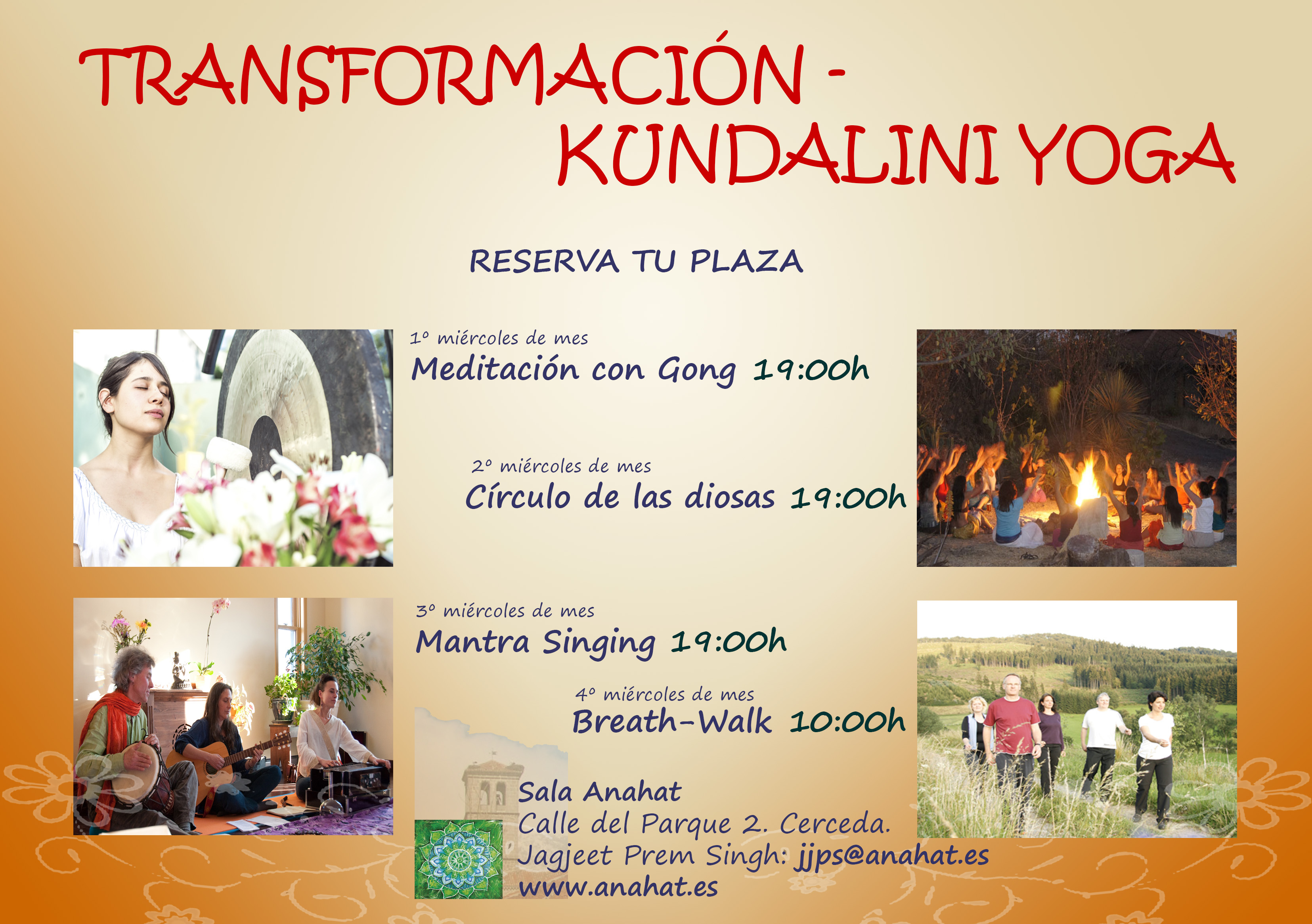 TRANSFORMACIÓN - KUNDALINI YOGA

RESERVA TU PLAZA

1º miércoles de mes
Meditación con Gong 19:00h

2º miércoles de mes
Círculo de las diosas 19:00h

3º miércoles de mes
Mantra Singing 19:00h

4º miércoles de mes
Breath-Walk 10:00h

Sala Anahat
Calle del Parque 2. Cerceda.
Jagjeet Prem Singh: jjps@anahat.es
www.anahat.es